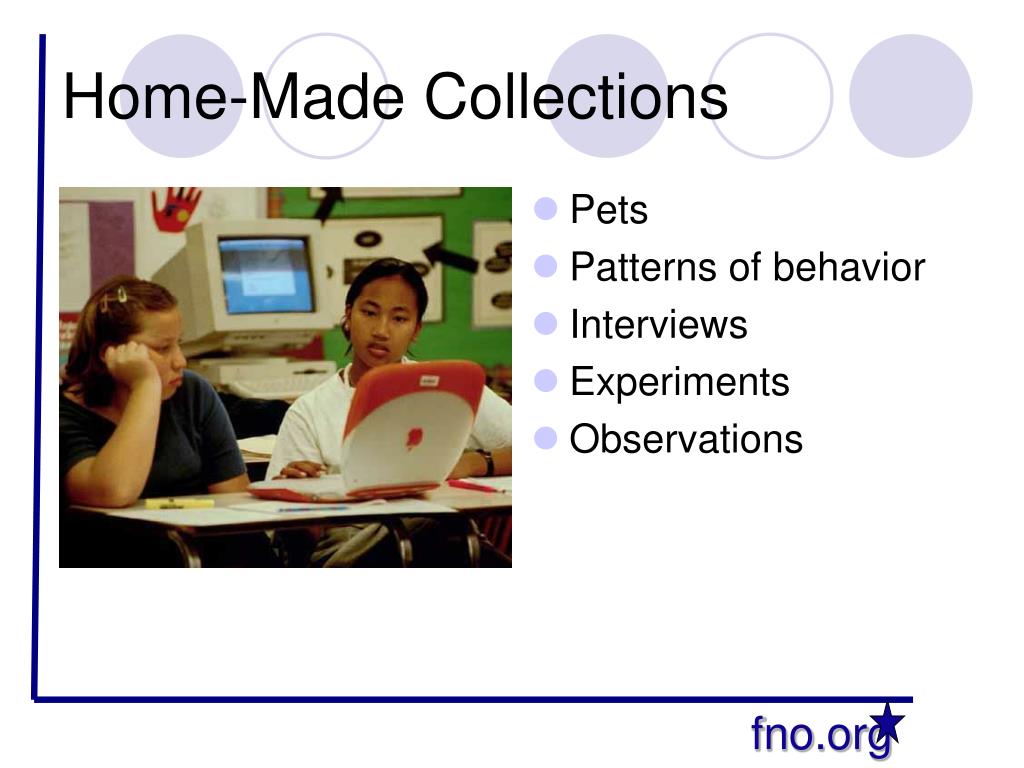 Home-Made Collections

- Pets
- Patterns of behavior
- Interviews
- Experiments
- Observations

fno.org